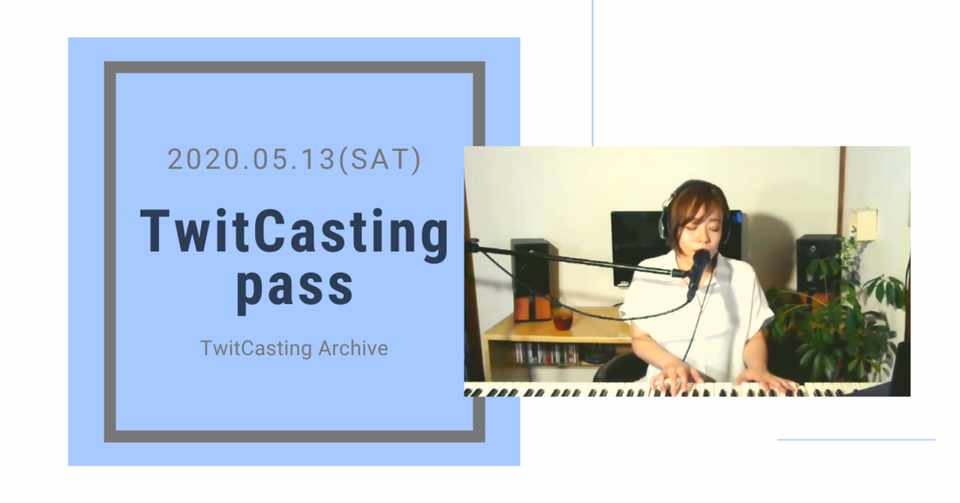 2020.05.13(SAT)

TwitCasting pass

TwitCasting Archive